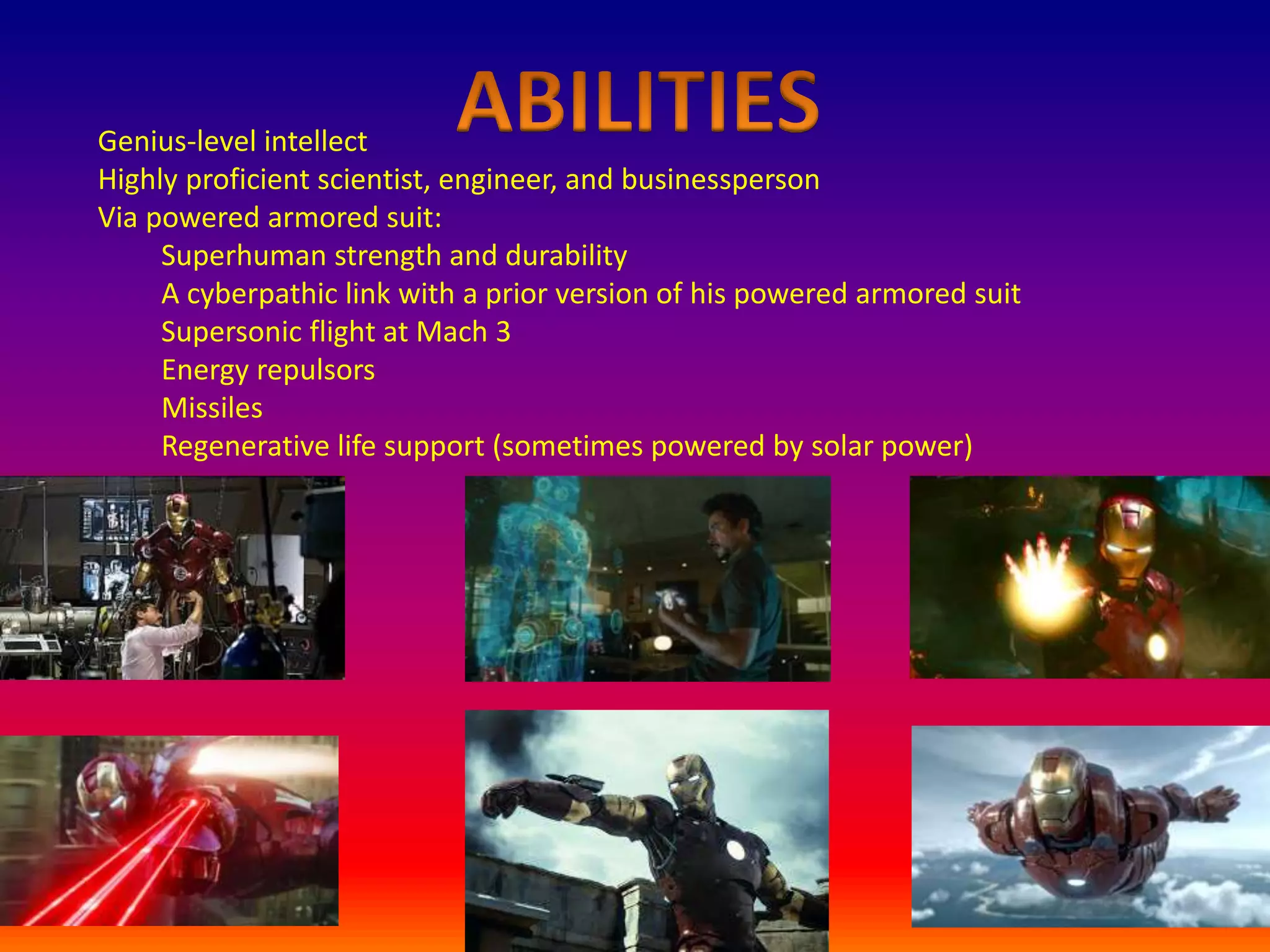 ABILITIES

Genius-level intellect
Highly proficient scientist, engineer, and businessperson
Via powered armored suit:
Superhuman strength and durability
A cyberpathic link with a prior version of his powered armored suit
Supersonic flight at Mach 3
Energy repulsors
Missiles
Regenerative life support (sometimes powered by solar power)